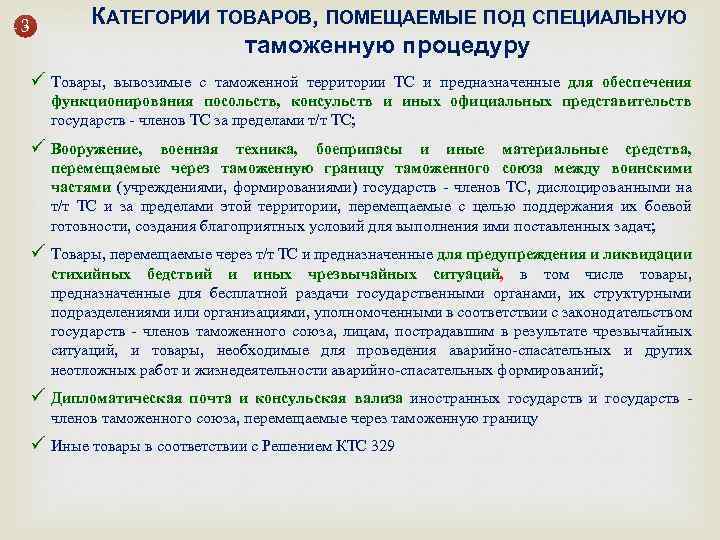 3

КАТЕГОРИИ ТОВАРОВ, ПОМЕЩАЕМЫЕ ПОД СПЕЦИАЛЬНУЮ таможенную процедуру

✓ Товары, вывозимые с таможенной территории ТС и предназначенные для обеспечения функционирования посольств, консульств и иных официальных представительств государств - членов ТС за пределами т/т ТС;

✓ Вооружение, военная техника, боеприпасы и иные материальные средства, перемещаемые через таможенную границу таможенного союза между воинскими частями (учреждениями, формированиями) государств - членов ТС, дислоцированными на т/т ТС и за пределами этой территории, перемещаемые с целью поддержания их боевой готовности, создания благоприятных условий для выполнения ими поставленных задач;

✓ Товары, перемещаемые через т/т ТС и предназначенные для предупреждения и ликвидации стихийных бедствий и иных чрезвычайных ситуаций, в том числе товары, предназначенные для бесплатной раздачи государственными органами, их структурными подразделениями или организациями, уполномоченными в соответствии с законодательством государств - членов таможенного союза, лицам, пострадавшим в результате чрезвычайных ситуаций, и товары, необходимые для проведения аварийно-спасательных и других неотложных работ и жизнедеятельности аварийно-спасательных формирований;

✓ Дипломатическая почта и консульская вализа иностранных государств и государств - членов таможенного союза, перемещаемые через таможенную границу

✓ Иные товары в соответствии с Решением КТС 329